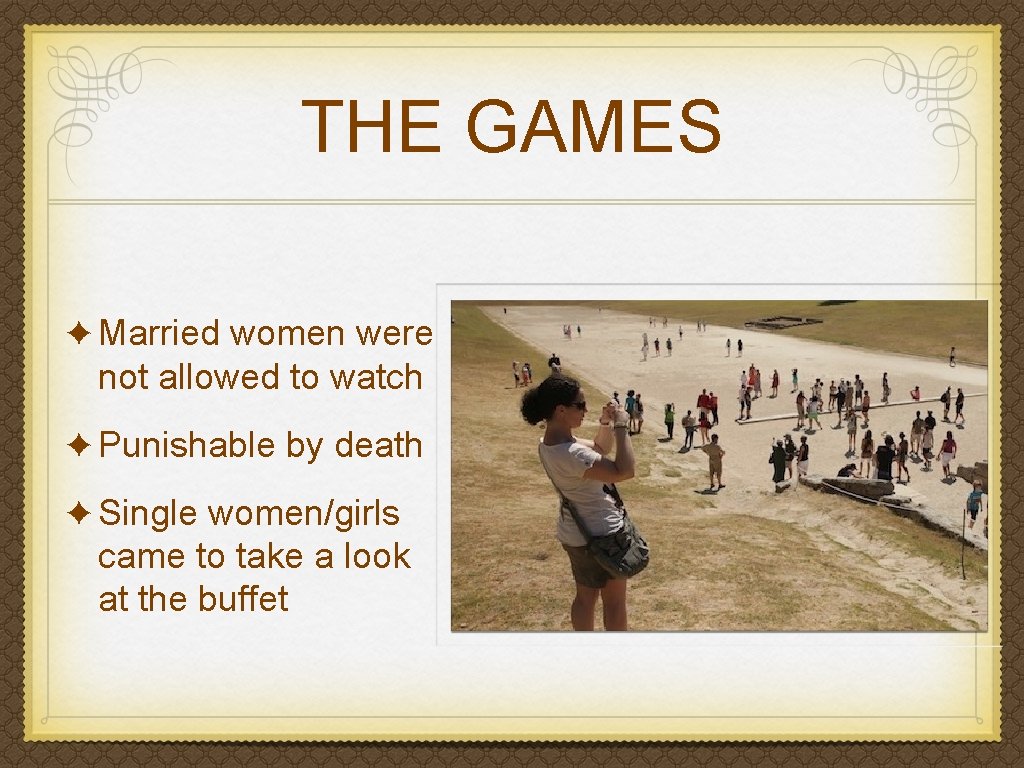 THE GAMES

✦ Married women were not allowed to watch

✦ Punishable by death

✦ Single women/girls came to take a look at the buffet